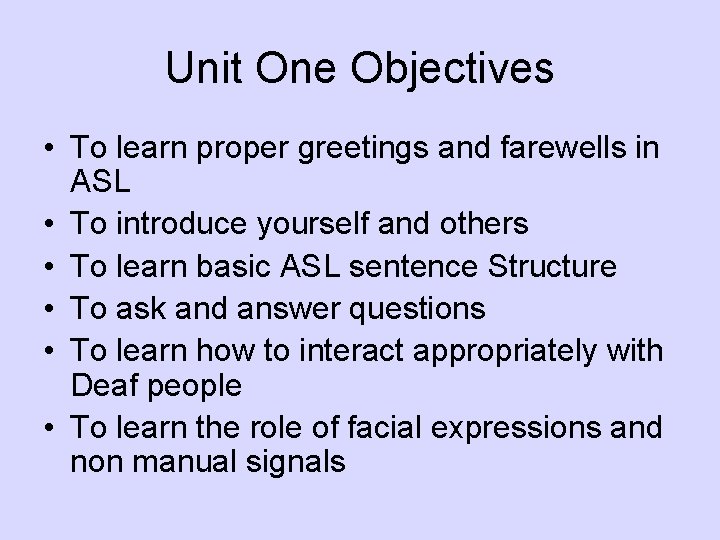 Unit One Objectives

• To learn proper greetings and farewells in ASL
• To introduce yourself and others
• To learn basic ASL sentence Structure
• To ask and answer questions
• To learn how to interact appropriately with Deaf people
• To learn the role of facial expressions and non manual signals